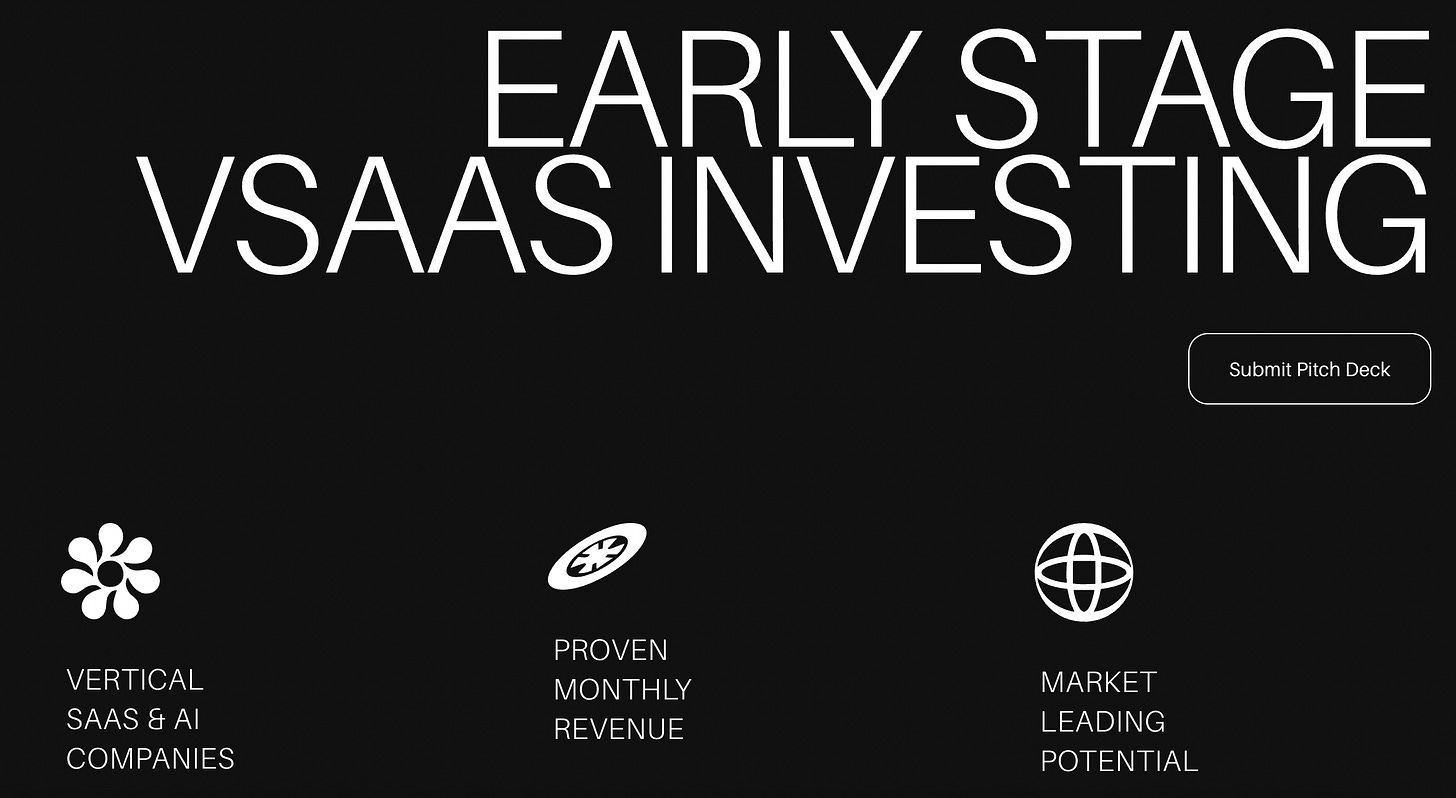 EARLY STAGE VSAAS INVESTING

Submit Pitch Deck

VERTICAL SAAS & AI COMPANIES

PROVEN MONTHLY REVENUE

MARKET LEADING POTENTIAL